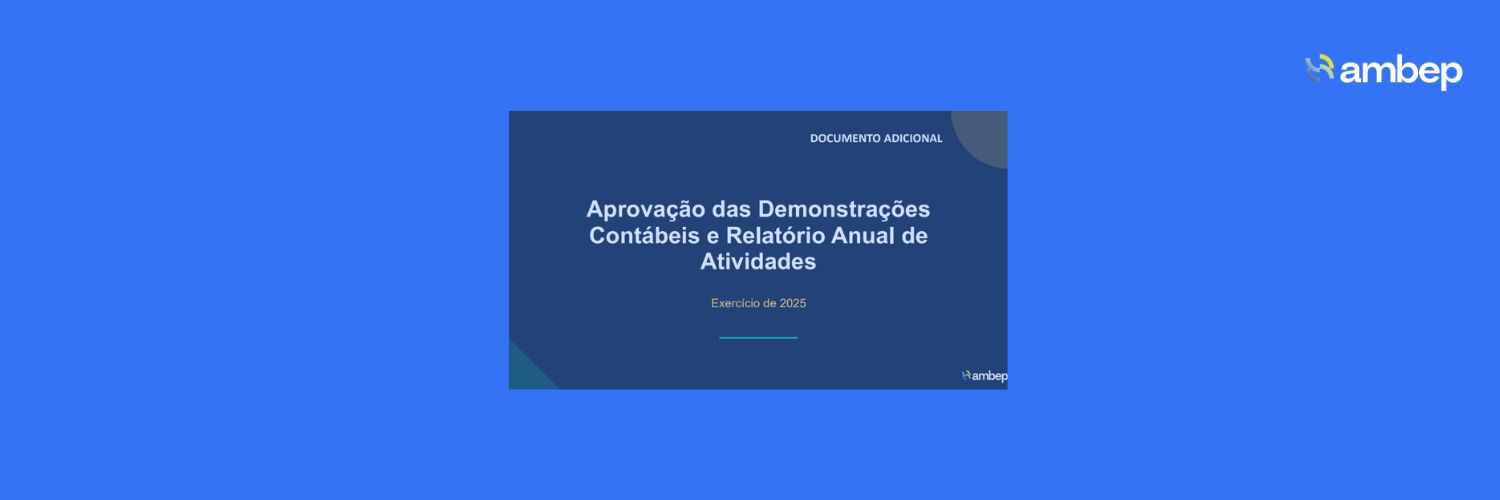 ambep

DOCUMENTO ADICIONAL

Aprovação das Demonstrações Contábeis e Relatório Anual de Atividades

Exercício de 2025

ambep